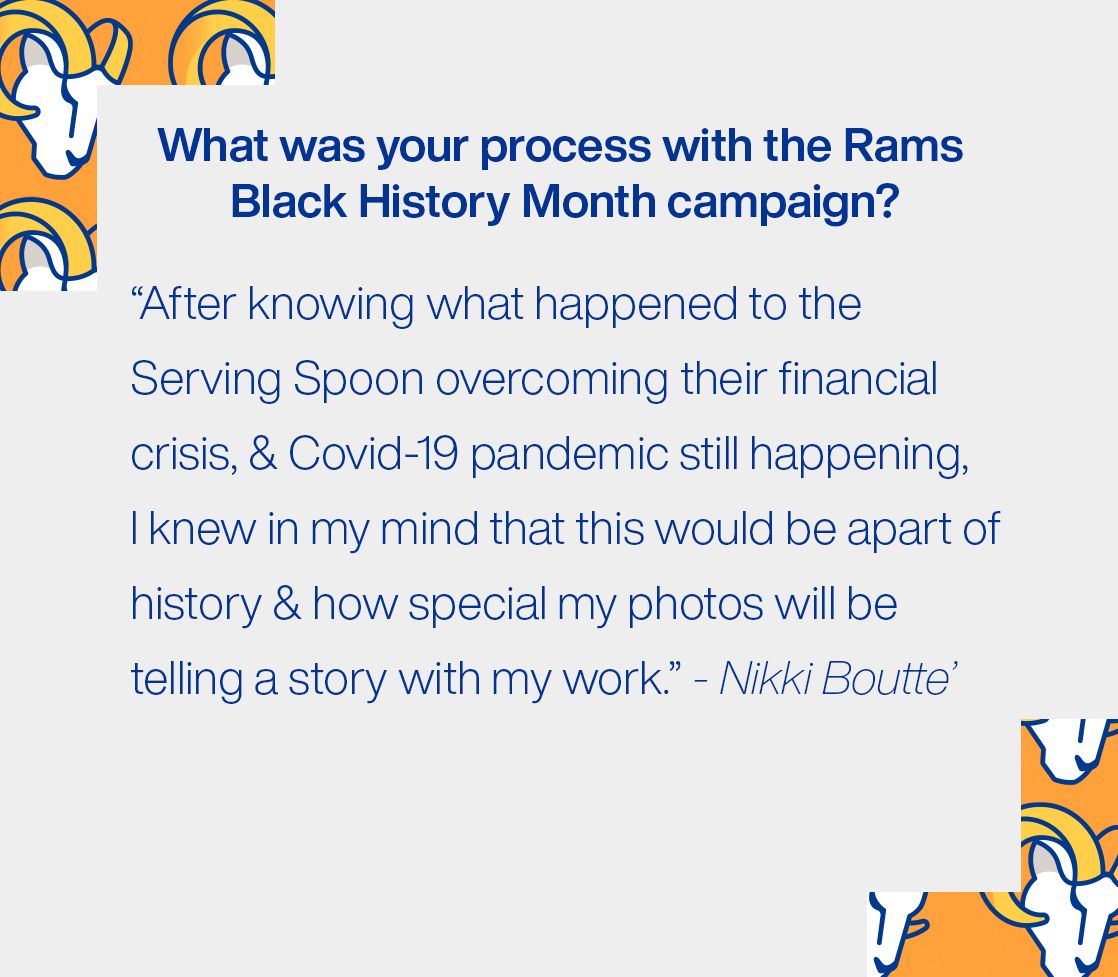 What was your process with the Rams Black History Month campaign?

“After knowing what happened to the Serving Spoon overcoming their financial crisis, & Covid-19 pandemic still happening, I knew in my mind that this would be apart of history & how special my photos will be telling a story with my work.” - Nikki Boutte’